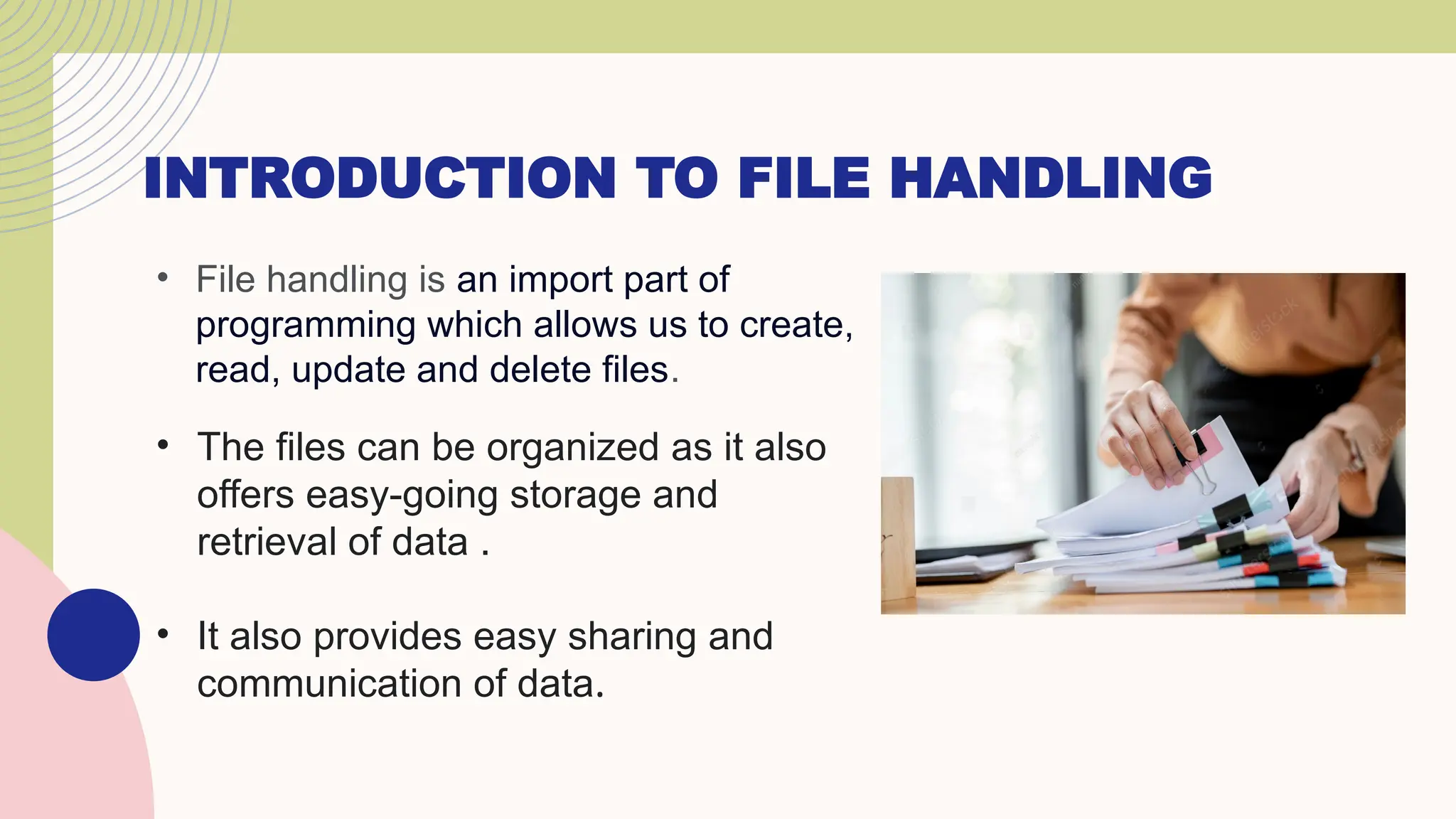 INTRODUCTION TO FILE HANDLING

• File handling is an import part of programming which allows us to create, read, update and delete files.

• The files can be organized as it also offers easy-going storage and retrieval of data .

• It also provides easy sharing and communication of data.